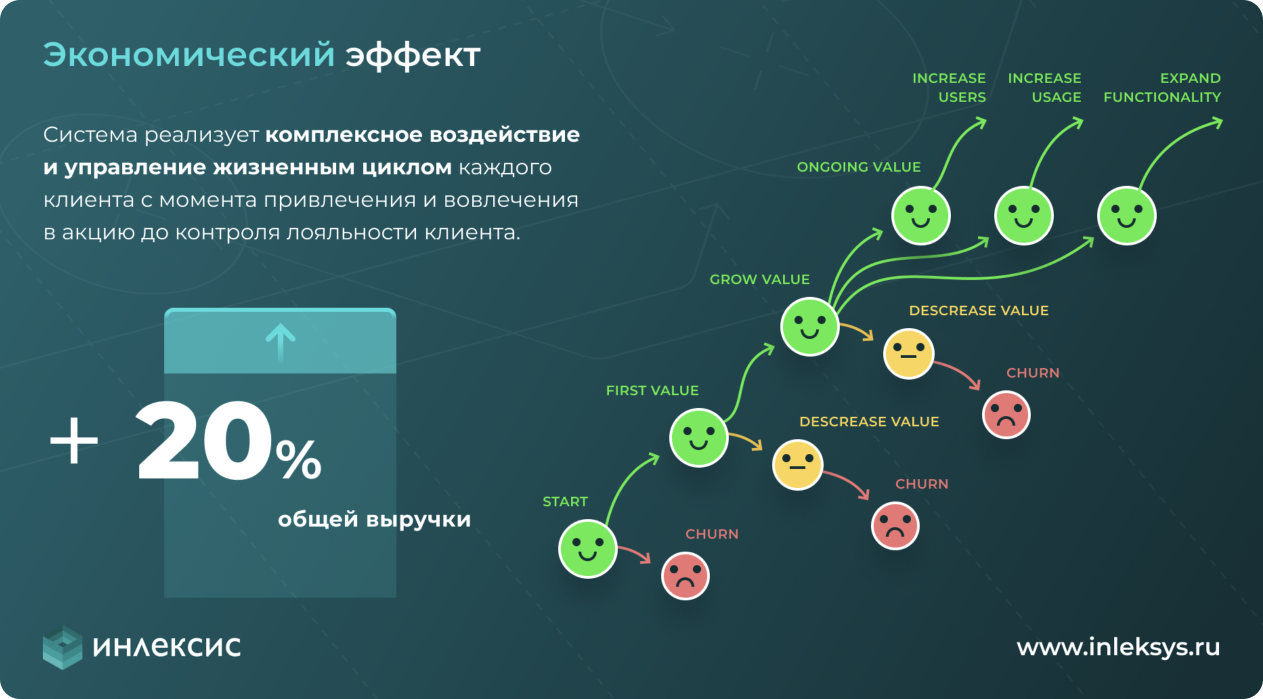 Экономический эффект

Система реализует комплексное воздействие и управление жизненным циклом каждого клиента с момента привлечения и вовлечения в акцию до контроля лояльности клиента.

+ 20%
общей выручки

INCREASE USERS
INCREASE USAGE
EXPAND FUNCTIONALITY
ONGOING VALUE
GROW VALUE
DESCREASE VALUE
CHURN
FIRST VALUE
DESCREASE VALUE
CHURN
START
CHURN

ИНЛЕКСИС
www.inleksys.ru